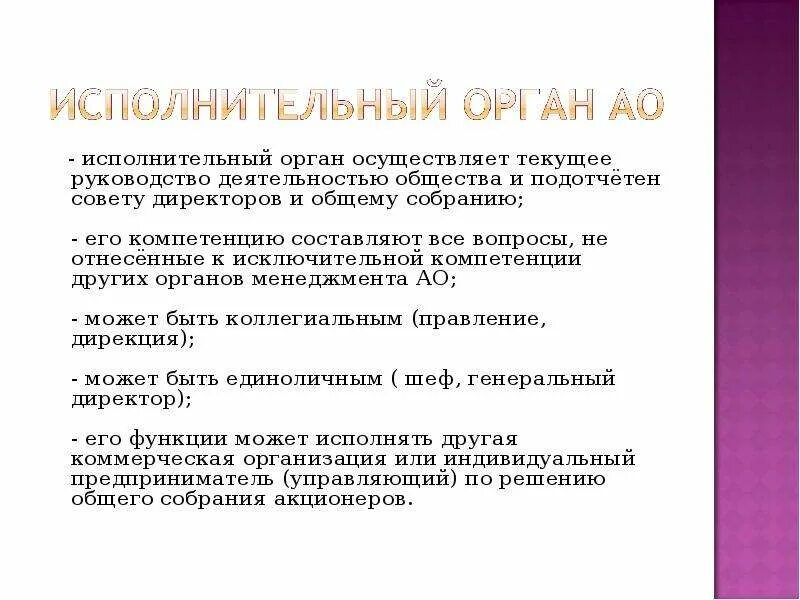 ИСПОЛНИТЕЛЬНЫЙ ОРГАН АО

- исполнительный орган осуществляет текущее руководство деятельностью общества и подотчётен совету директоров и общему собранию;

- его компетенцию составляют все вопросы, не отнесённые к исключительной компетенции других органов менеджмента АО;

- может быть коллегиальным (правление, дирекция);

- может быть единоличным ( шеф, генеральный директор);

- его функции может исполнять другая коммерческая организация или индивидуальный предприниматель (управляющий) по решению общего собрания акционеров.